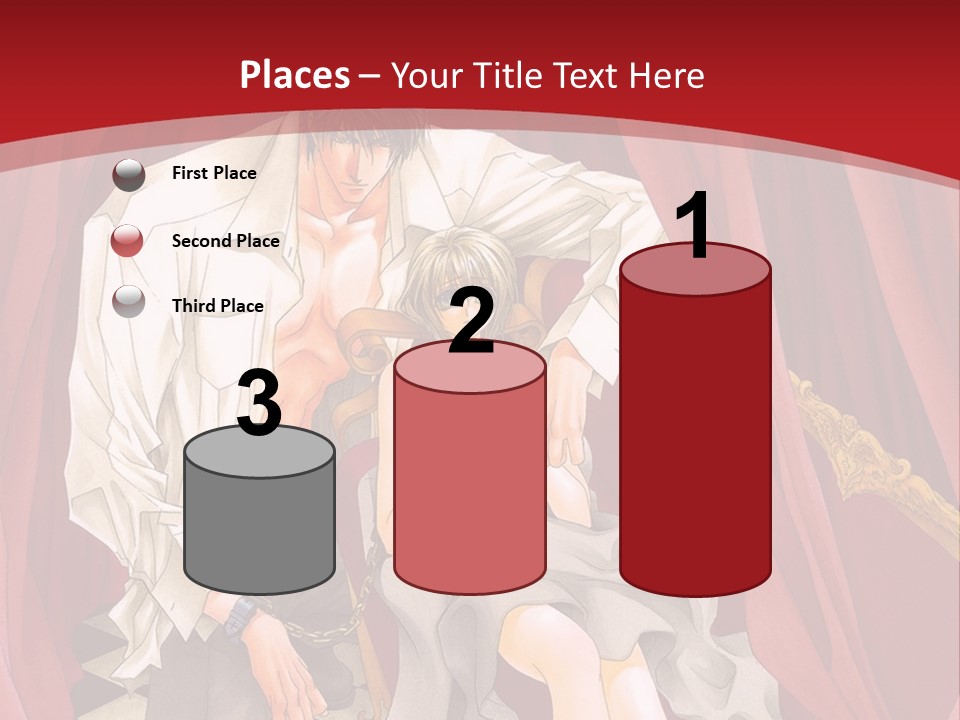 Places – Your Title Text Here

First Place

Second Place

Third Place

3

2

1